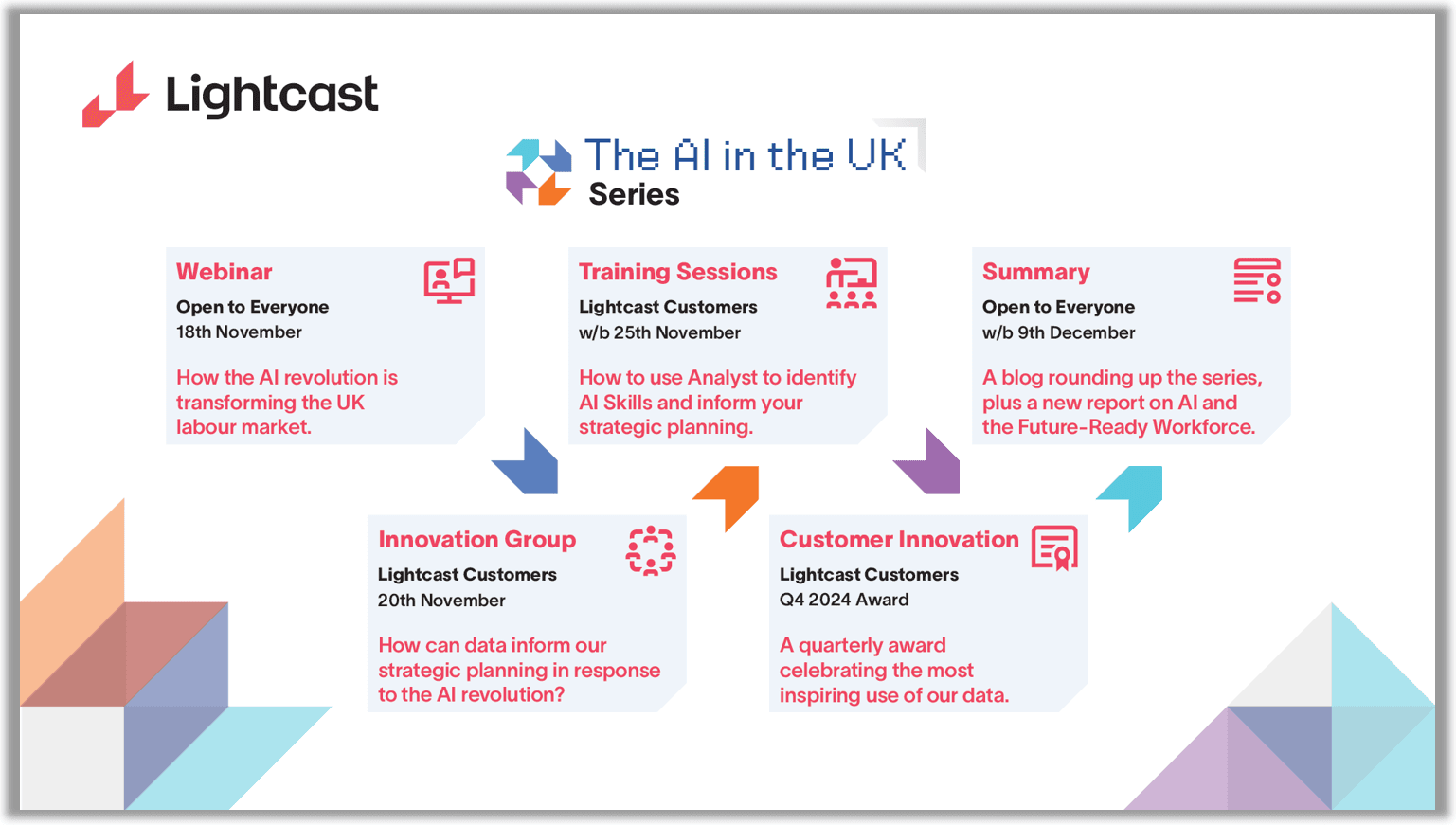 Lightcast

The AI in the UK
Series

Webinar
Open to Everyone
18th November

How the AI revolution is transforming the UK labour market.

Innovation Group
Lightcast Customers
20th November

How can data inform our strategic planning in response to the AI revolution?

Training Sessions
Lightcast Customers
w/b 25th November

How to use Analyst to identify AI Skills and inform your strategic planning.

Customer Innovation
Lightcast Customers
Q4 2024 Award

A quarterly award celebrating the most inspiring use of our data.

Summary
Open to Everyone
w/b 9th December

A blog rounding up the series, plus a new report on AI and the Future-Ready Workforce.